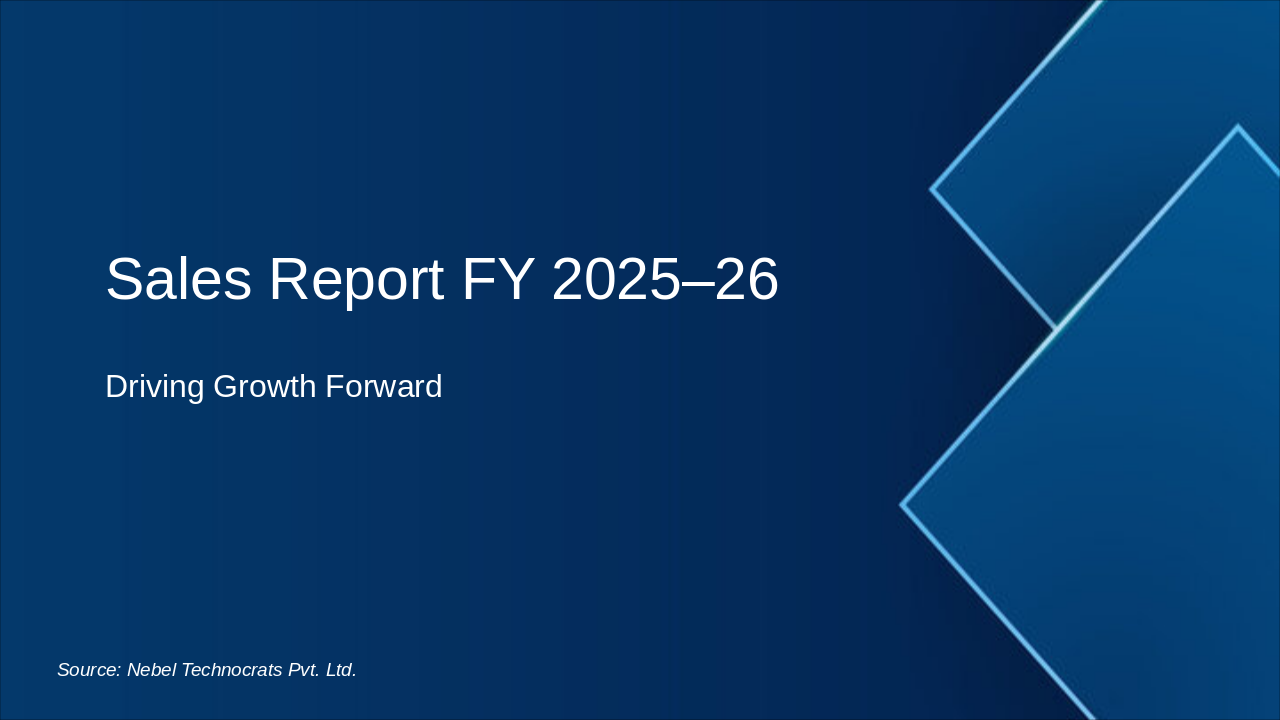 Sales Report FY 2025–26

Driving Growth Forward

Source: Nebel Technocrats Pvt. Ltd.